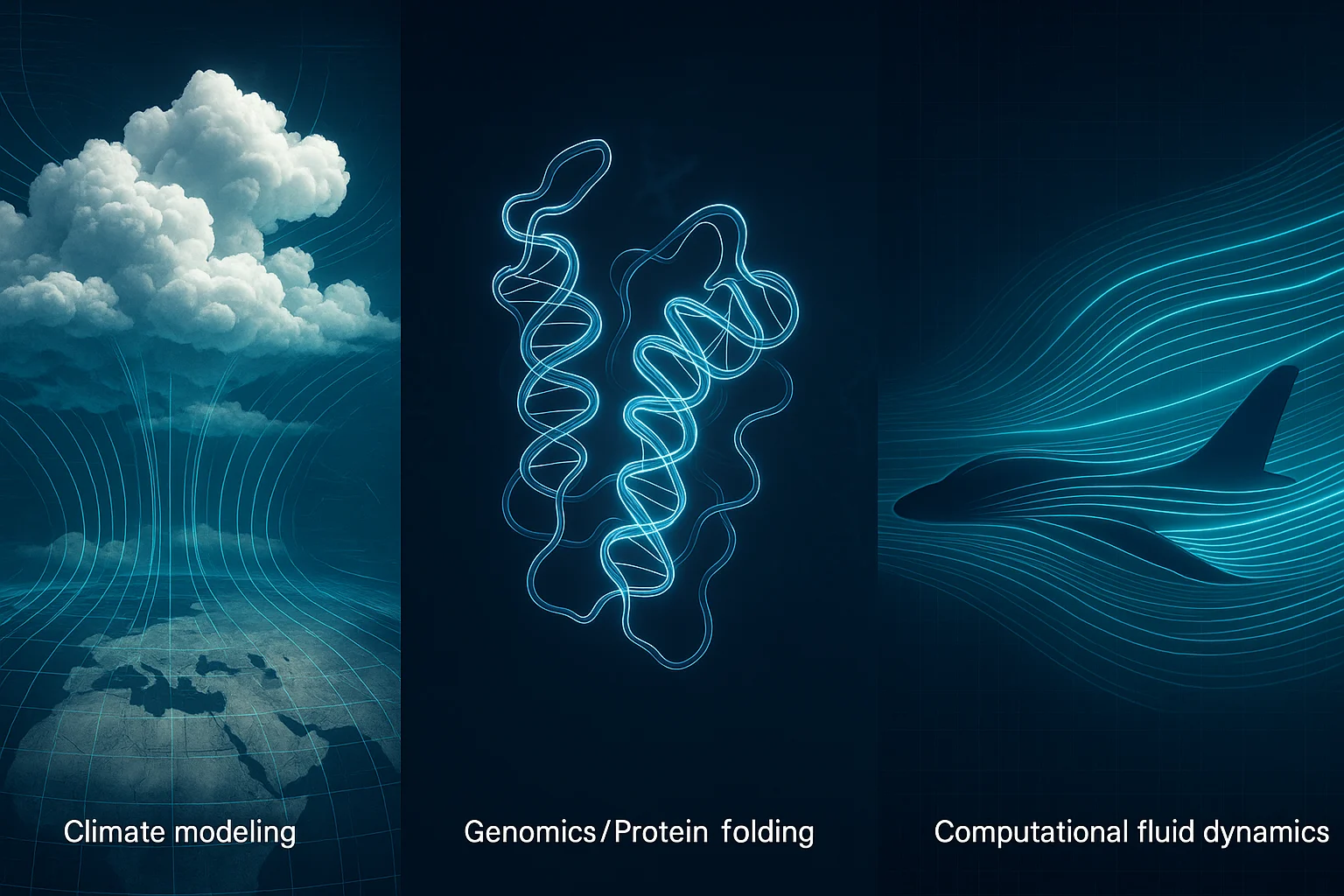 Climate modeling

Genomics/Protein folding

Computational fluid dynamics